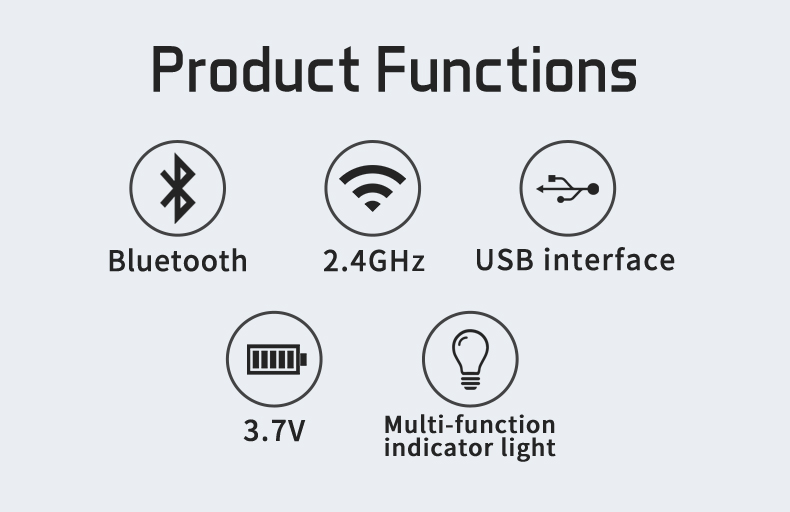 Product Functions

Bluetooth

2.4GHz

USB interface

3.7V

Multi-function indicator light